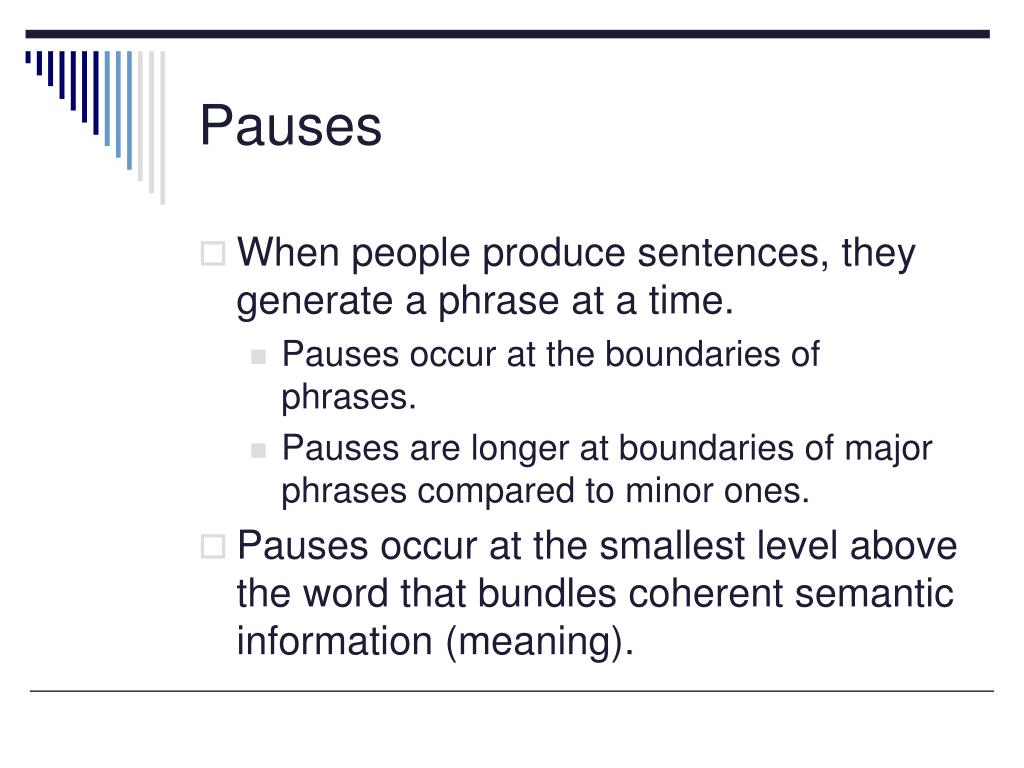 Pauses

When people produce sentences, they generate a phrase at a time.

Pauses occur at the boundaries of phrases.

Pauses are longer at boundaries of major phrases compared to minor ones.

Pauses occur at the smallest level above the word that bundles coherent semantic information (meaning).